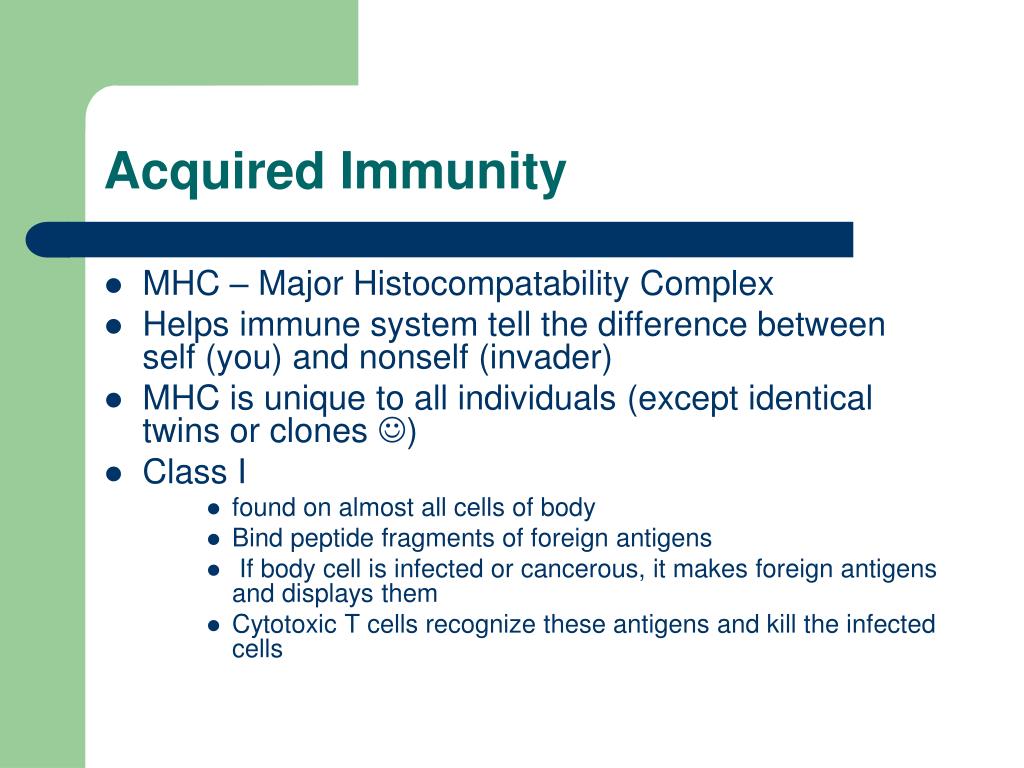 Acquired Immunity

- MHC – Major Histocompatability Complex
- Helps immune system tell the difference between self (you) and nonself (invader)
- MHC is unique to all individuals (except identical twins or clones ☺)
- Class I
  - found on almost all cells of body
  - Bind peptide fragments of foreign antigens
  - If body cell is infected or cancerous, it makes foreign antigens and displays them
  - Cytotoxic T cells recognize these antigens and kill the infected cells